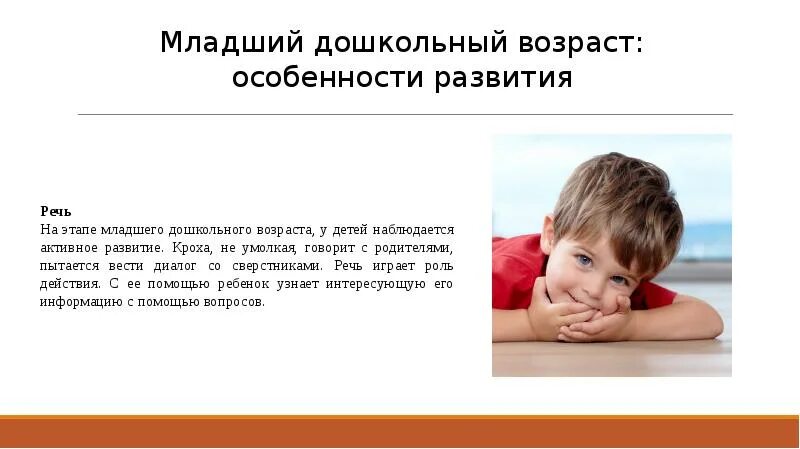 Младший дошкольный возраст: особенности развития

Речь
На этапе младшего дошкольного возраста, у детей наблюдается активное развитие. Кроха, не умолкая, говорит с родителями, пытается вести диалог со сверстниками. Речь играет роль действия. С ее помощью ребенок узнает интересующую его информацию с помощью вопросов.